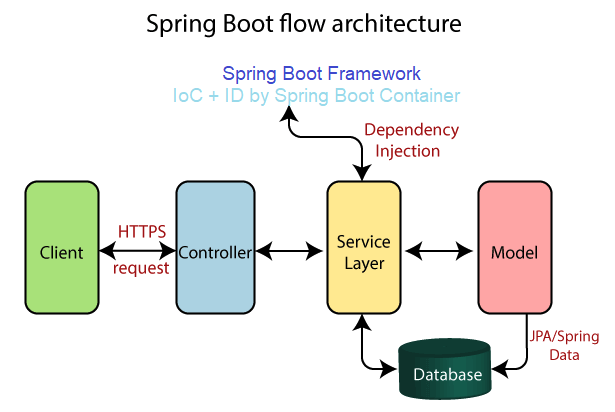 Spring Boot flow architecture

Spring Boot Framework
IoC + ID by Spring Boot Container

Dependency Injection

Client

HTTPS request

Controller

Service Layer

Model

JPA/Spring Data

Database